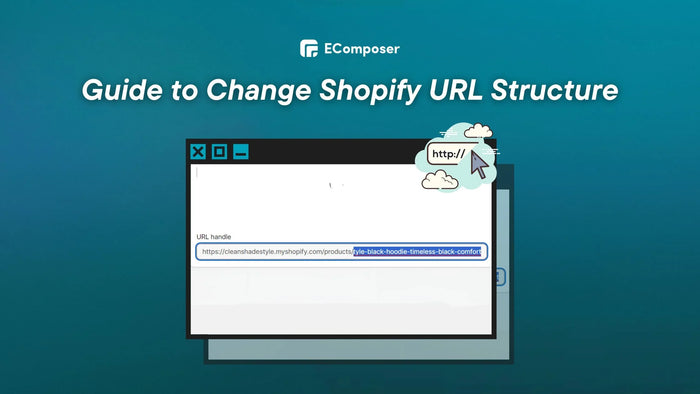 EComposer

Guide to Change Shopify URL Structure

http://

URL handle

https://cleanshadestyle.myshopify.com/products/tyle-black-hoodie-timeless-black-comfort